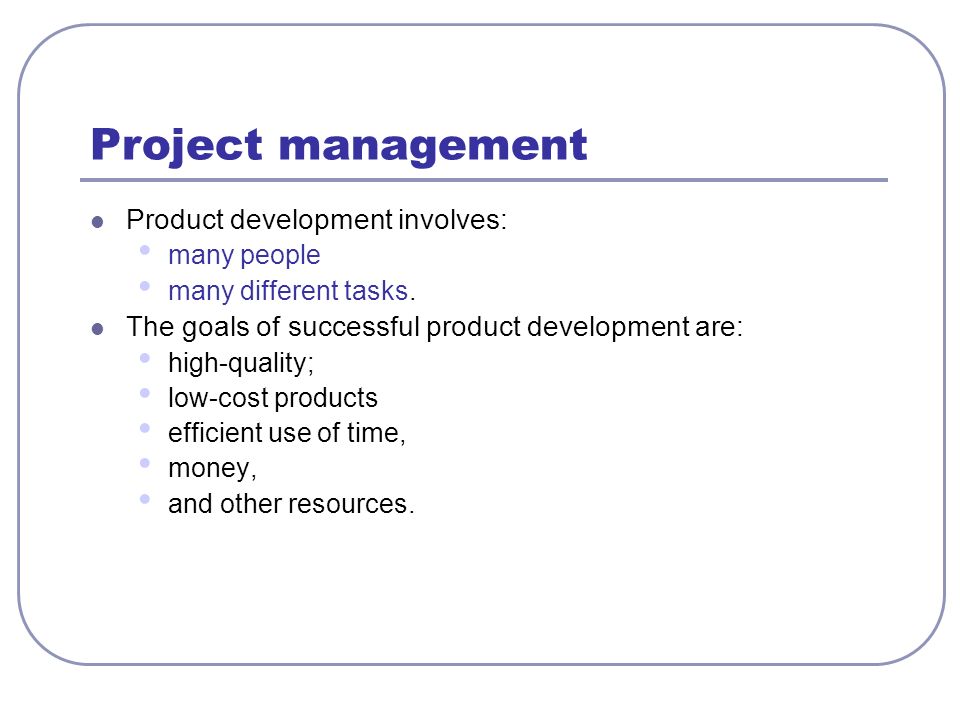 Project management

- Product development involves:
  - many people
  - many different tasks.
- The goals of successful product development are:
  - high-quality;
  - low-cost products
  - efficient use of time,
  - money,
  - and other resources.